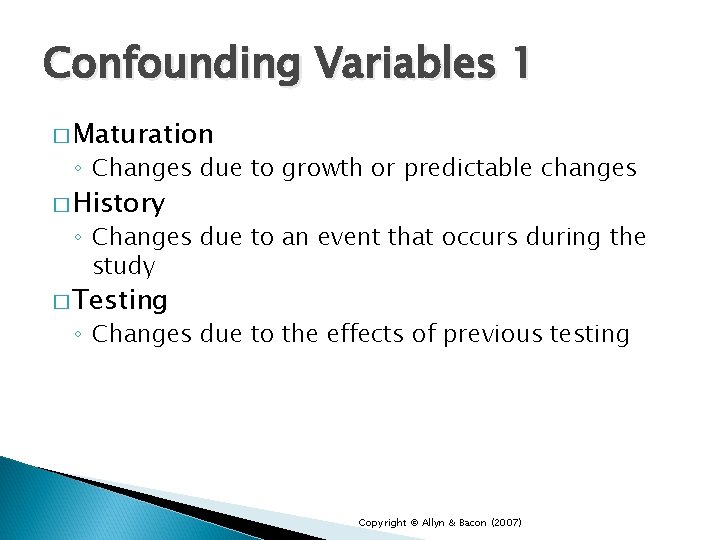 Confounding Variables 1

□ Maturation
◦ Changes due to growth or predictable changes

□ History
◦ Changes due to an event that occurs during the study

□ Testing
◦ Changes due to the effects of previous testing

Copyright © Allyn & Bacon (2007)